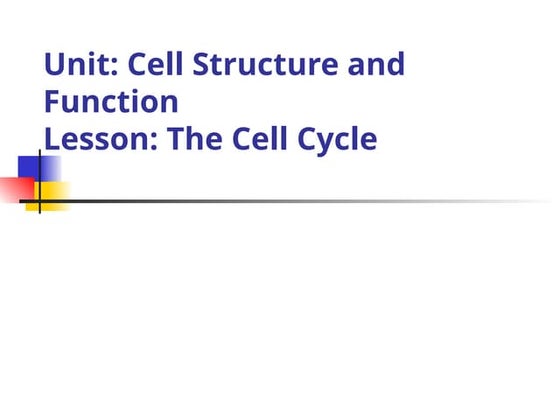 Unit: Cell Structure and Function
Lesson: The Cell Cycle